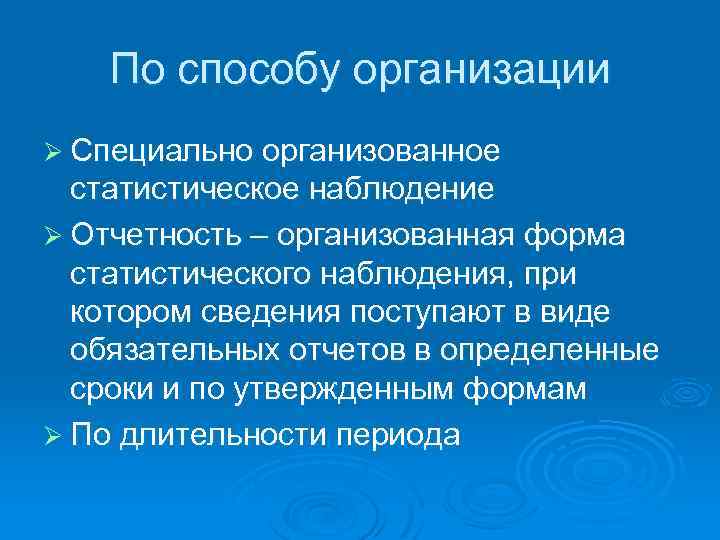 По способу организации

➢ Специально организованное статистическое наблюдение

➢ Отчетность – организованная форма статистического наблюдения, при котором сведения поступают в виде обязательных отчетов в определенные сроки и по утвержденным формам

➢ По длительности периода